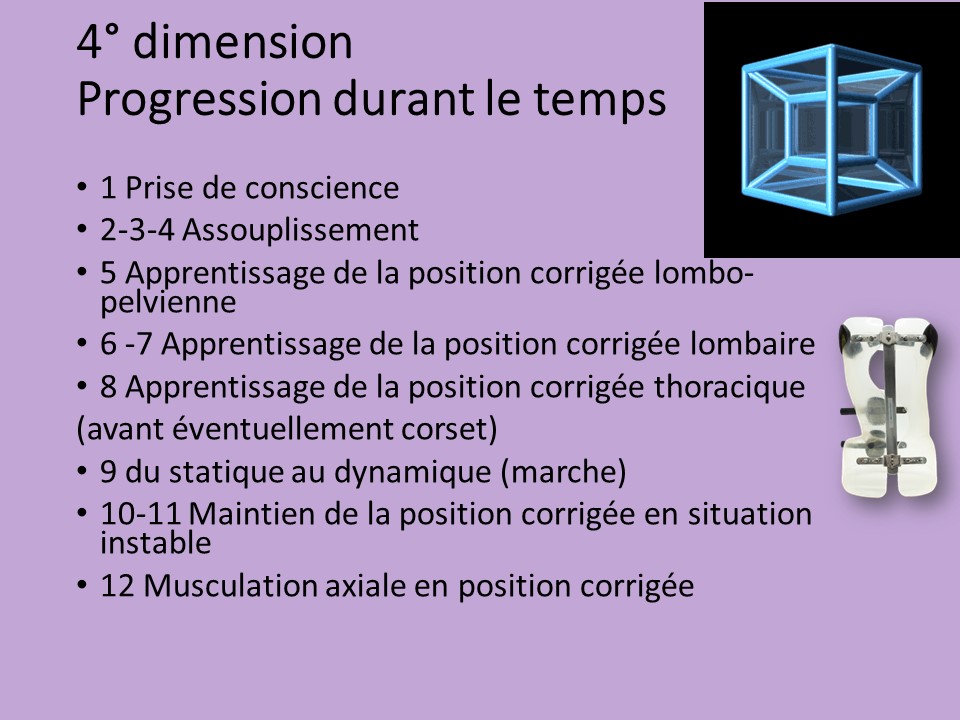 4° dimension
Progression durant le temps

• 1 Prise de conscience
• 2-3-4 Assouplissement
• 5 Apprentissage de la position corrigée lombo-pelvienne
• 6 -7 Apprentissage de la position corrigée lombaire
• 8 Apprentissage de la position corrigée thoracique
(avant éventuellement corset)
• 9 du statique au dynamique (marche)
• 10-11 Maintien de la position corrigée en situation instable
• 12 Musculation axiale en position corrigée